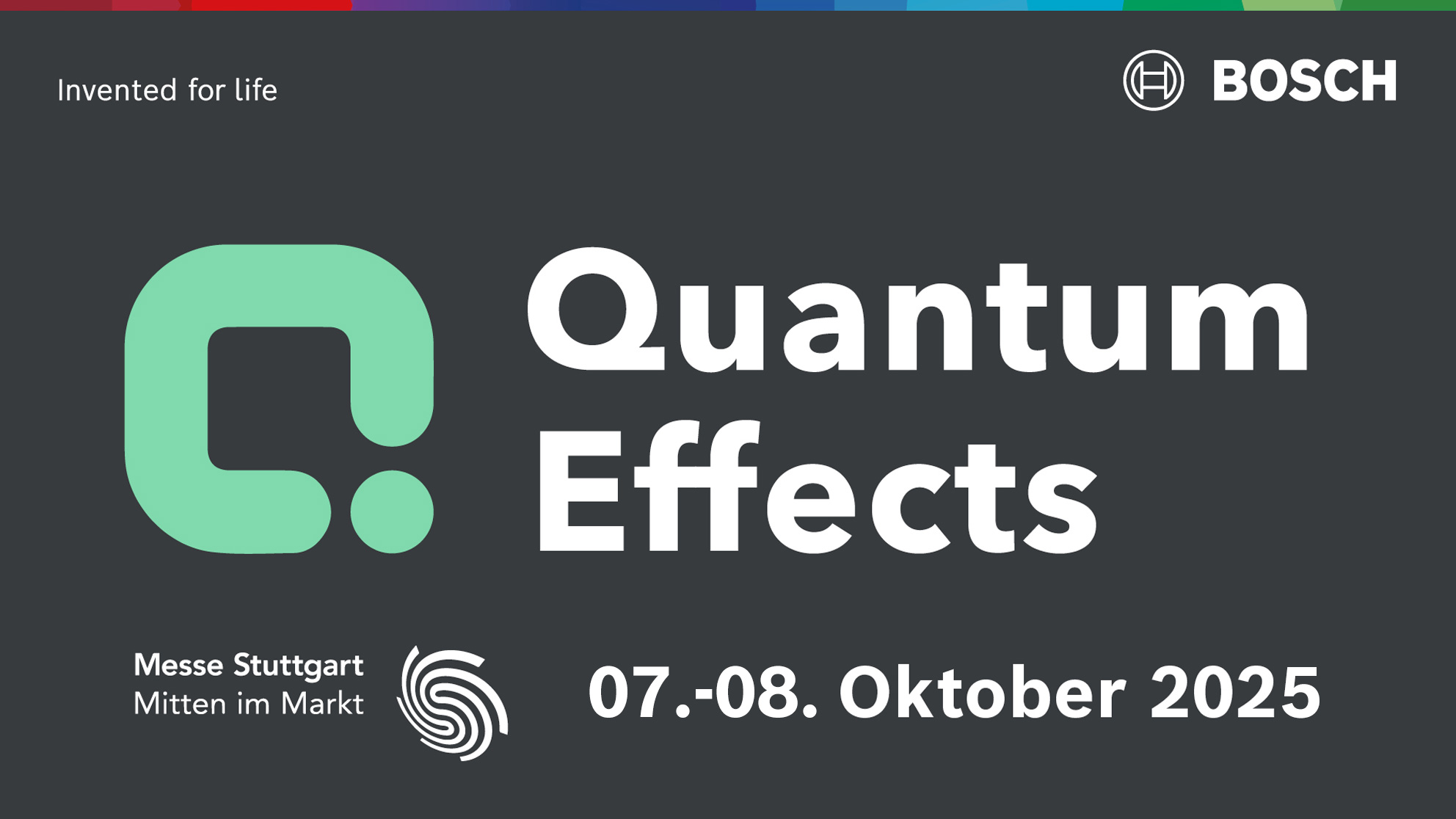 Invented for life

BOSCH

Quantum Effects

Messe Stuttgart
Mitten im Markt

07.-08. Oktober 2025